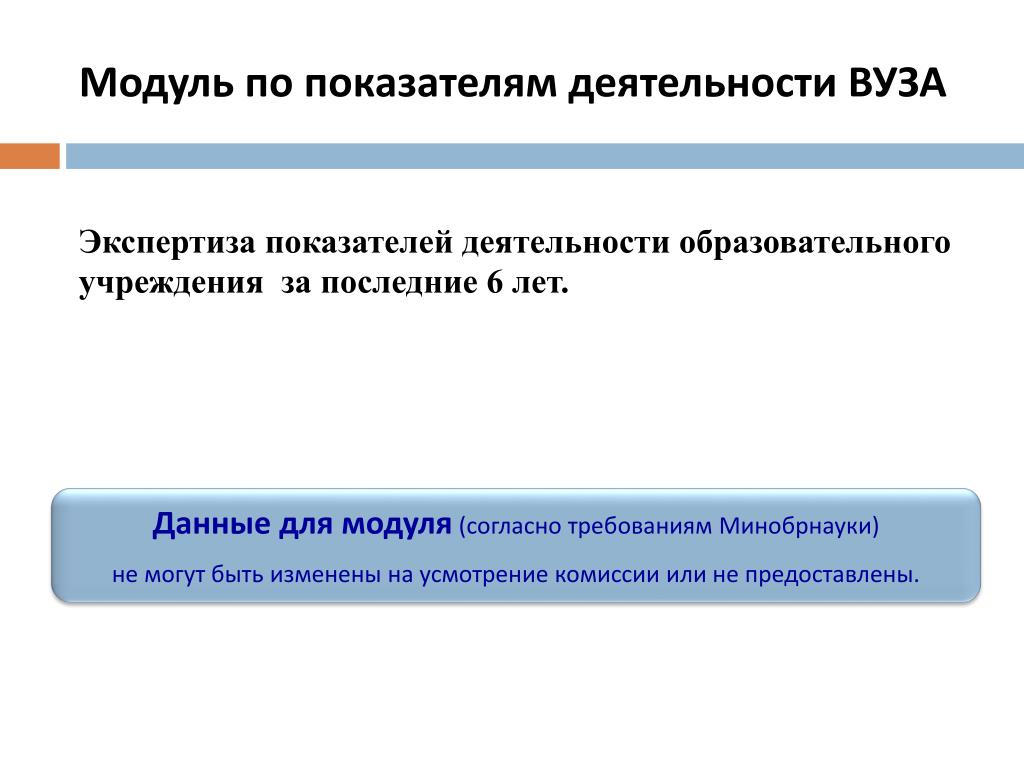 Модуль по показателям деятельности ВУЗА

Экспертиза показателей деятельности образовательного учреждения  за последние 6 лет.

Данные для модуля (согласно требованиям Минобрнауки)
не могут быть изменены на усмотрение комиссии или не предоставлены.